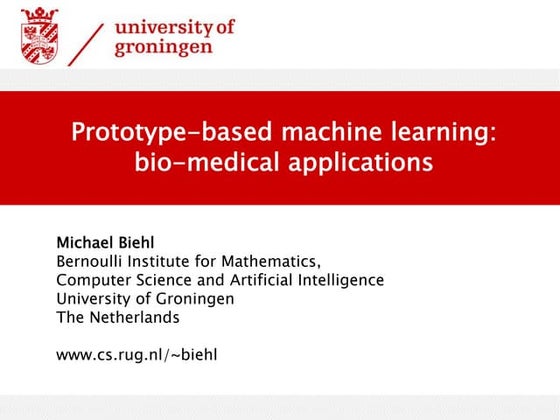 university of groningen

Prototype-based machine learning: bio-medical applications

Michael Biehl
Bernoulli Institute for Mathematics, Computer Science and Artificial Intelligence
University of Groningen
The Netherlands

www.cs.rug.nl/~biehl